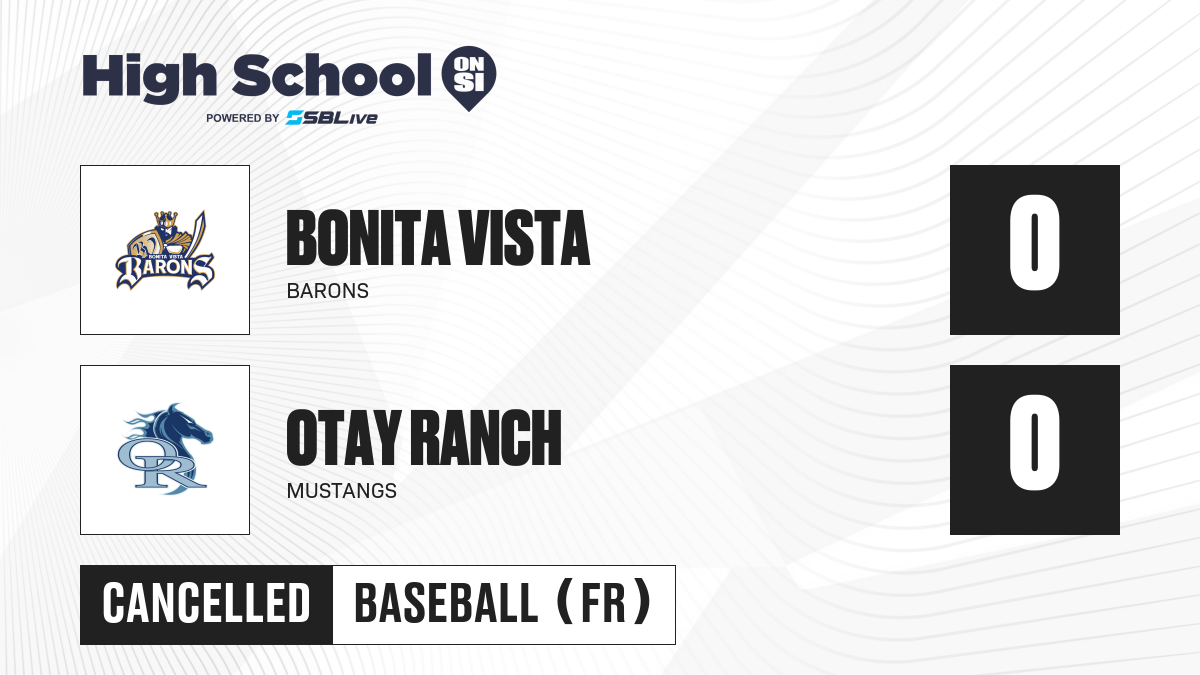 High School ON SI
POWERED BY SBLive

BONITA VISTA BARONS
BONITA VISTA
BARONS
0

OR
OTAY RANCH
MUSTANGS
0

CANCELLED
BASEBALL (FR)